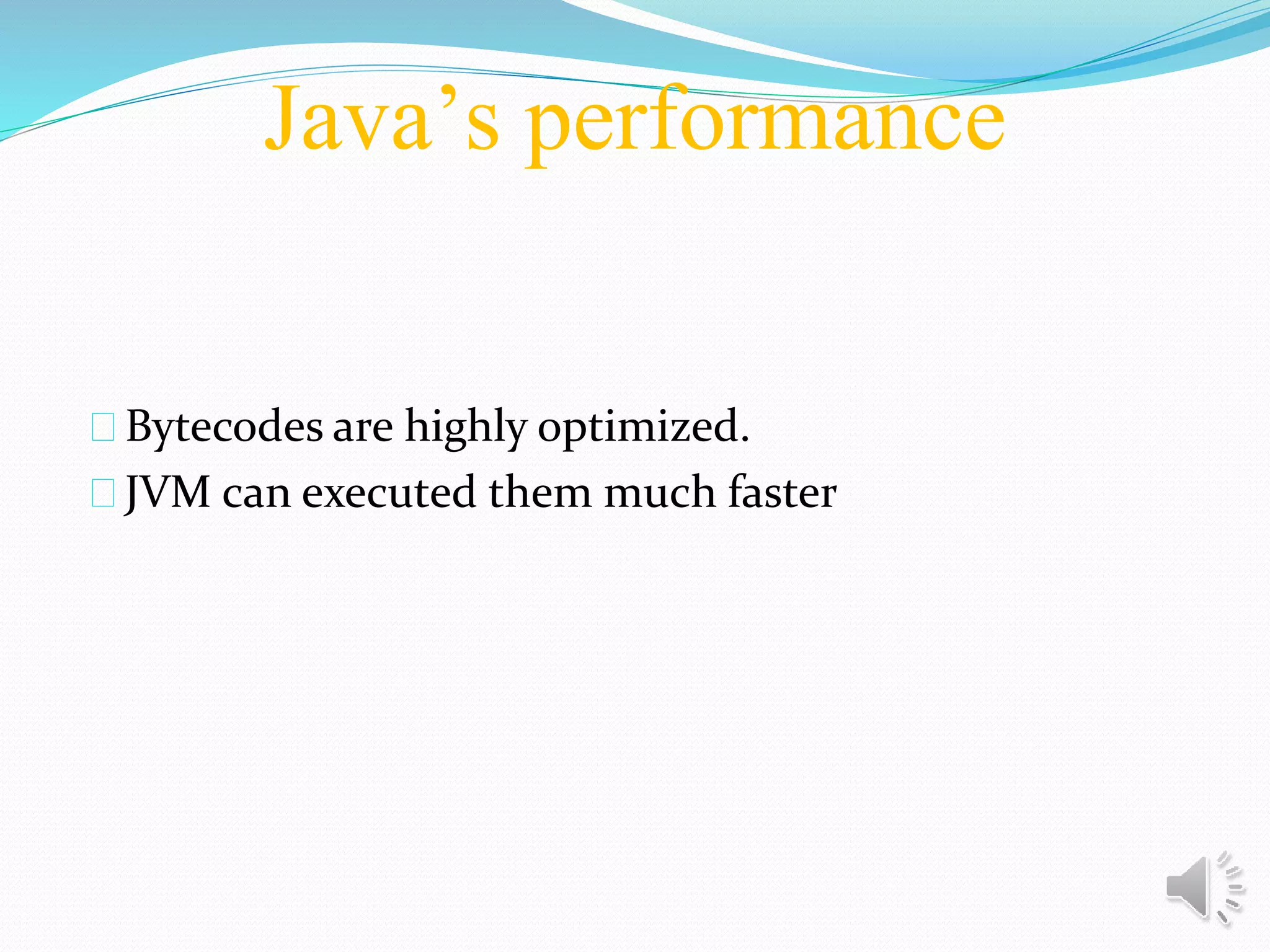 Java’s performance

Bytecodes are highly optimized.
JVM can executed them much faster